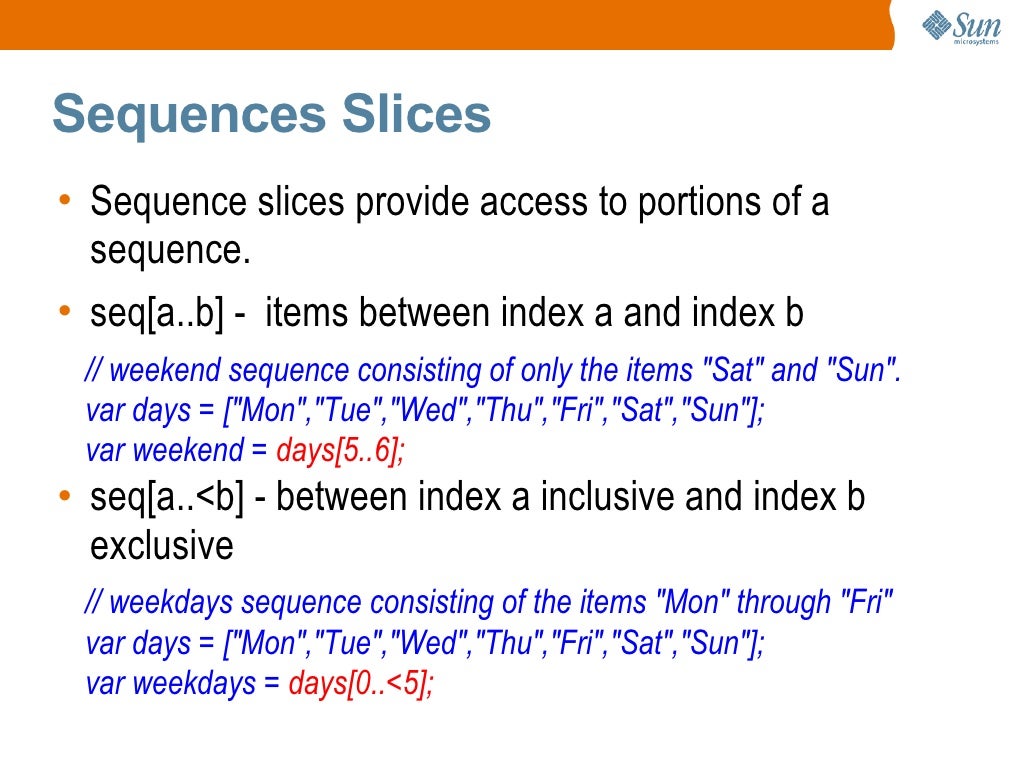 Sun microsystems

Sequences Slices

• Sequence slices provide access to portions of a sequence.

• seq[a..b] - items between index a and index b

// weekend sequence consisting of only the items "Sat" and "Sun".
var days = ["Mon","Tue","Wed","Thu","Fri","Sat","Sun"];
var weekend = days[5..6];

• seq[a..<b] - between index a inclusive and index b exclusive

// weekdays sequence consisting of the items "Mon" through "Fri"
var days = ["Mon","Tue","Wed","Thu","Fri","Sat","Sun"];
var weekdays = days[0..<5];